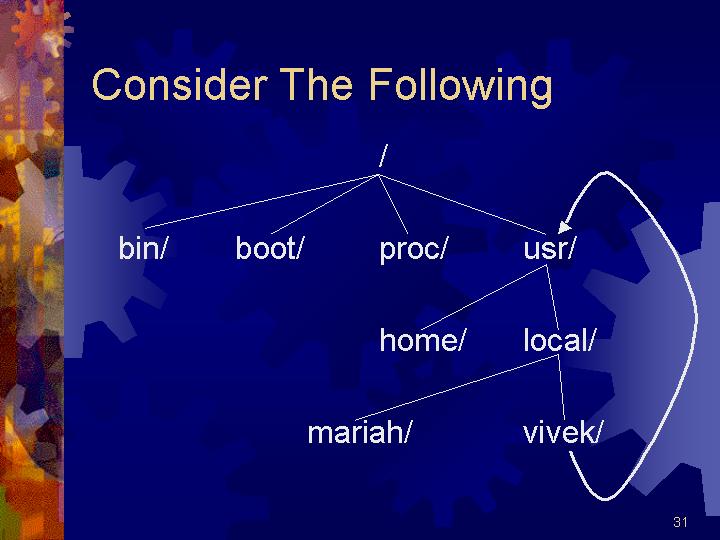 Consider The Following

/

bin/ boot/ proc/ usr/

home/ local/

mariah/ vivek/

31